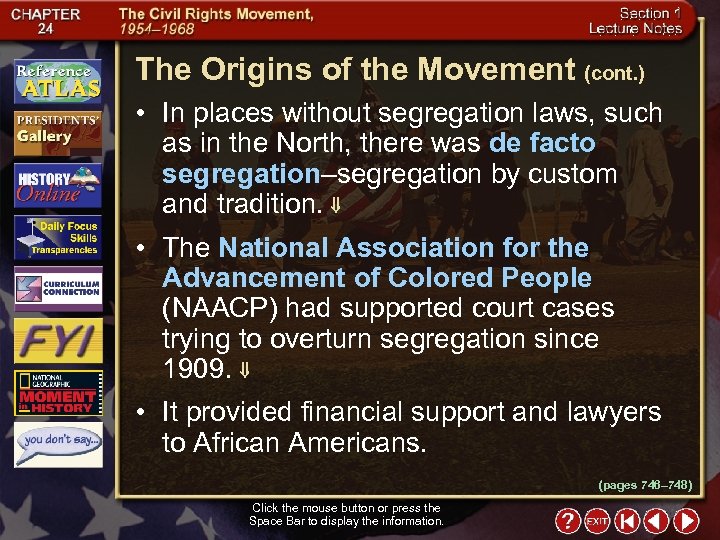 CHAPTER 24

The Civil Rights Movement, 1954–1968

Section 1 Lecture Notes

Reference ATLAS

PRESIDENTS' Gallery

HISTORY Online

Daily Focus Skills Transparencies

CURRICULUM CONNECTION

FYI

NATIONAL GEOGRAPHIC MOMENT in HISTORY

you don't say...

The Origins of the Movement (cont.)

• In places without segregation laws, such as in the North, there was de facto segregation–segregation by custom and tradition. ⇓

• The National Association for the Advancement of Colored People (NAACP) had supported court cases trying to overturn segregation since 1909. ⇓

• It provided financial support and lawyers to African Americans.

(pages 746–748)

Click the mouse button or press the Space Bar to display the information.

? EXIT